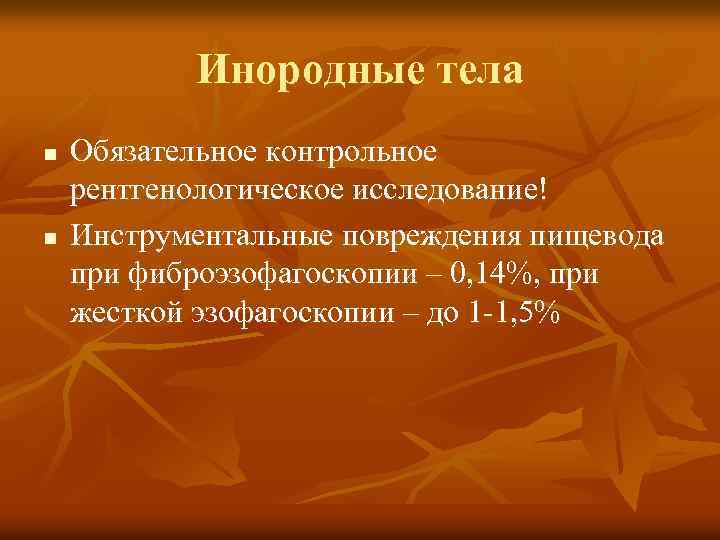 Инородные тела

■ Обязательное контрольное рентгенологическое исследование!

■ Инструментальные повреждения пищевода при фиброэзофагоскопии – 0,14%, при жесткой эзофагоскопии – до 1-1,5%